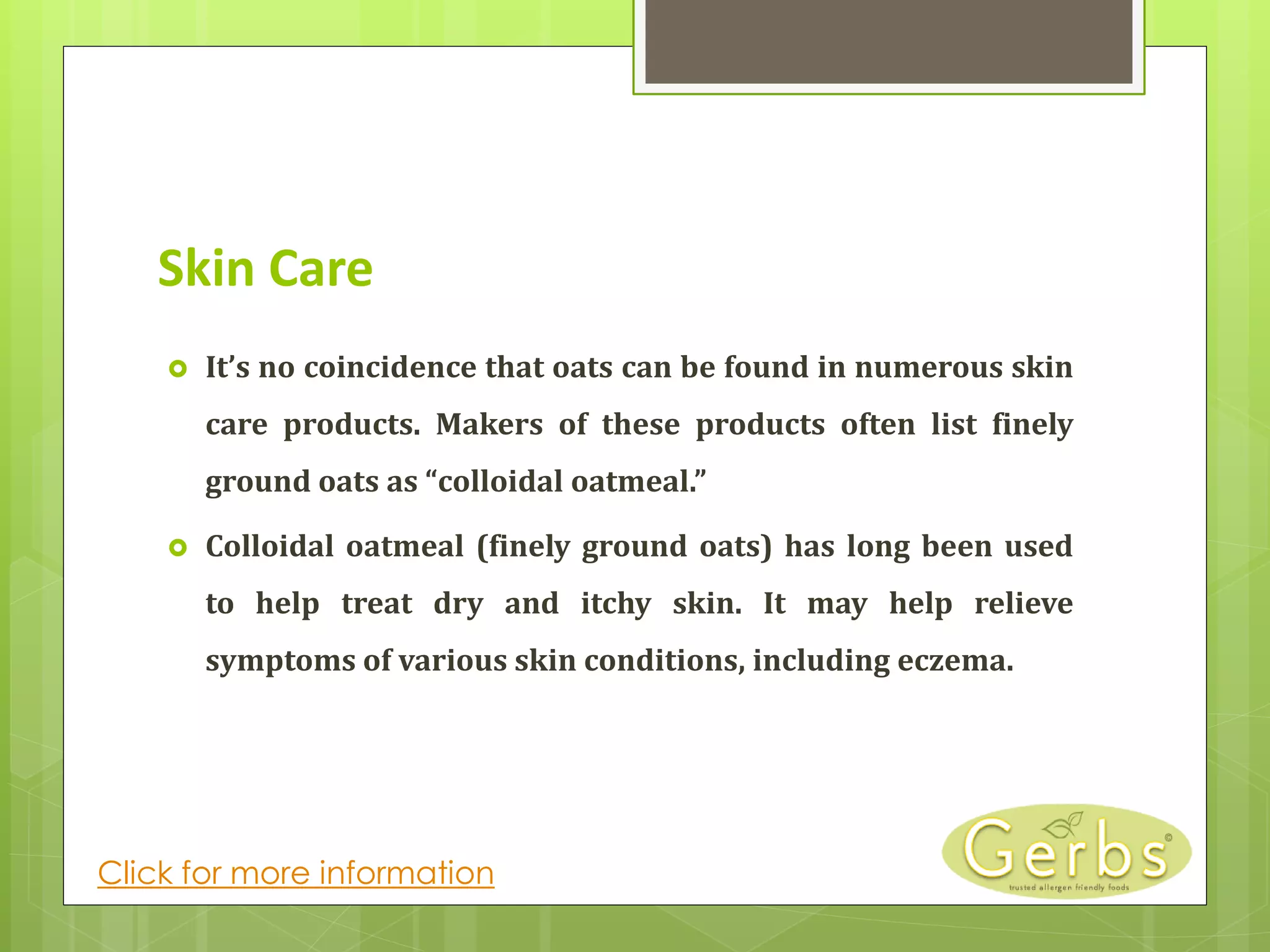 Skin Care

It’s no coincidence that oats can be found in numerous skin care products. Makers of these products often list finely ground oats as “colloidal oatmeal.”

Colloidal oatmeal (finely ground oats) has long been used to help treat dry and itchy skin. It may help relieve symptoms of various skin conditions, including eczema.

Click for more information

Gerbs®
trusted allergen friendly foods